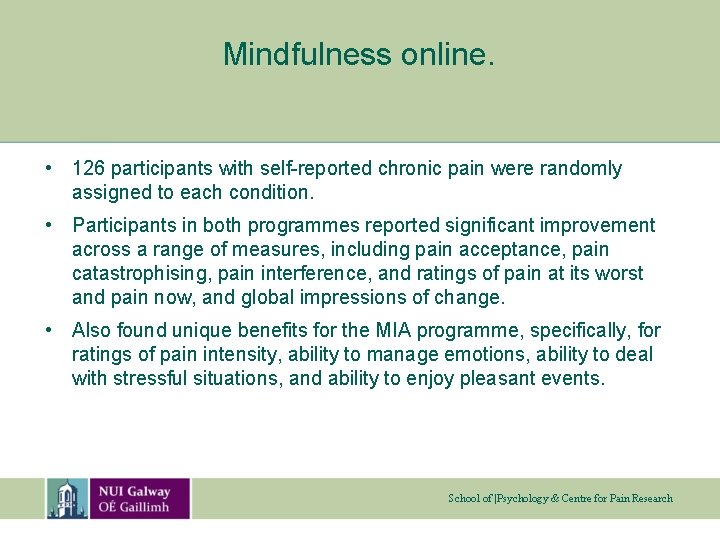 Mindfulness online.

• 126 participants with self-reported chronic pain were randomly assigned to each condition.

• Participants in both programmes reported significant improvement across a range of measures, including pain acceptance, pain catastrophising, pain interference, and ratings of pain at its worst and pain now, and global impressions of change.

• Also found unique benefits for the MIA programme, specifically, for ratings of pain intensity, ability to manage emotions, ability to deal with stressful situations, and ability to enjoy pleasant events.

NUI Galway
OÉ Gaillimh

School of |Psychology & Centre for Pain Research